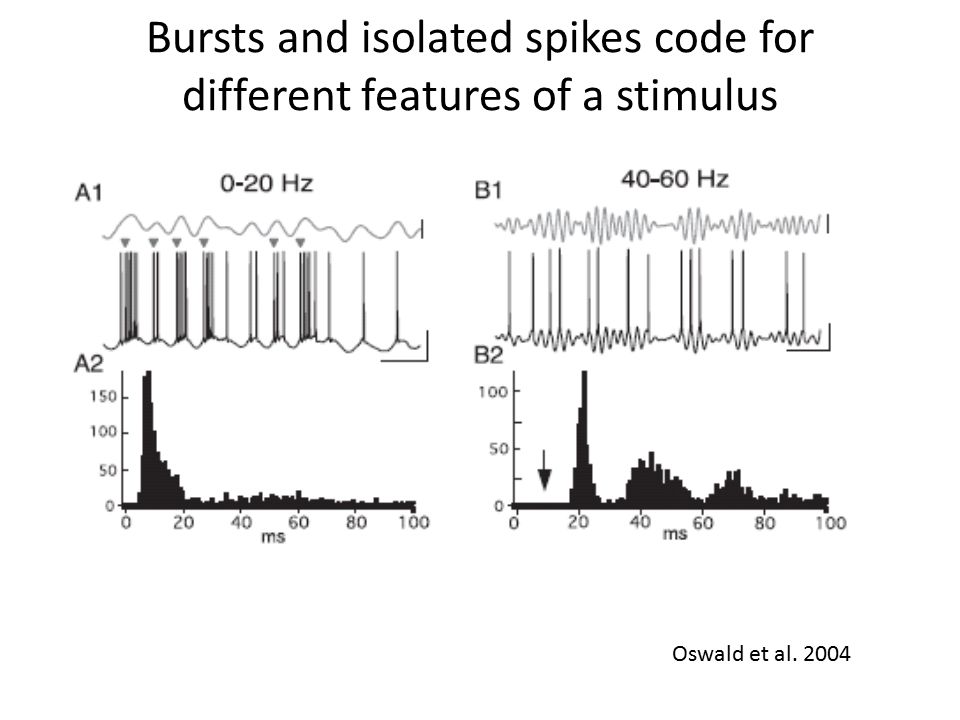 Bursts and isolated spikes code for different features of a stimulus

A1

0-20 Hz

A2

150

100

50

0

0

20

40

60

80

100

ms

B1

40-60 Hz

B2

100

50

0

0

20

40

60

80

100

ms

Oswald et al. 2004